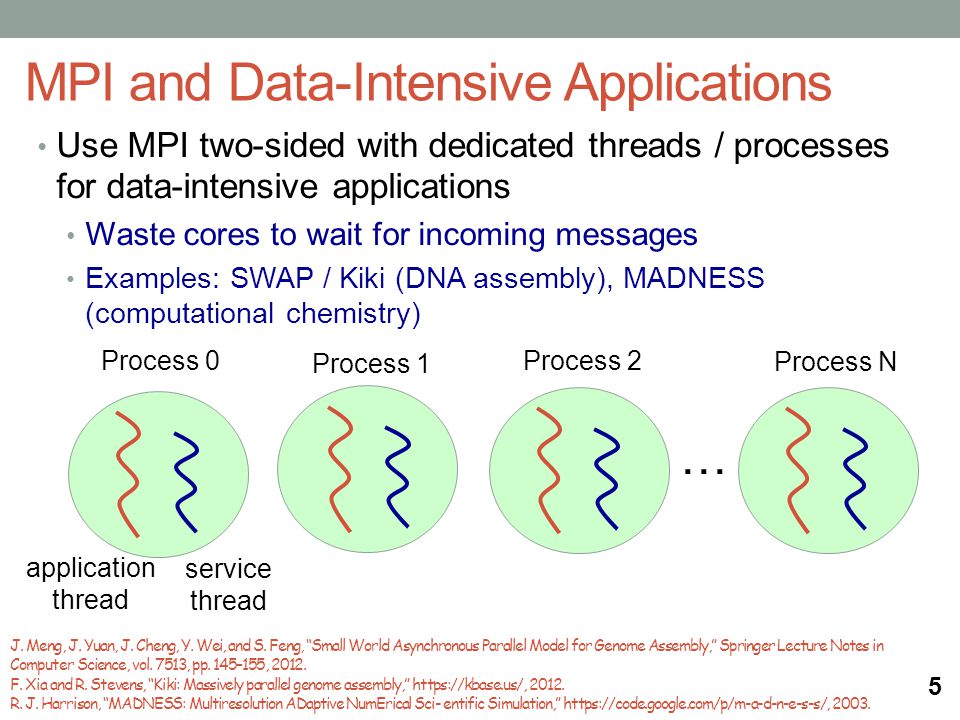 MPI and Data-Intensive Applications

• Use MPI two-sided with dedicated threads / processes for data-intensive applications
  • Waste cores to wait for incoming messages
  • Examples: SWAP / Kiki (DNA assembly), MADNESS (computational chemistry)

Process 0
Process 1
Process 2
Process N
…
application thread
service thread

J. Meng, J. Yuan, J. Cheng, Y. Wei, and S. Feng, "Small World Asynchronous Parallel Model for Genome Assembly," Springer Lecture Notes in Computer Science, vol. 7513, pp. 145–155, 2012.
F. Xia and R. Stevens, "Kiki: Massively parallel genome assembly," https://kbase.us/, 2012.
R. J. Harrison, "MADNESS: Multiresolution ADaptive NumErical Sci- entific Simulation," https://code.google.com/p/m-a-d-n-e-s-s/, 2003.

5